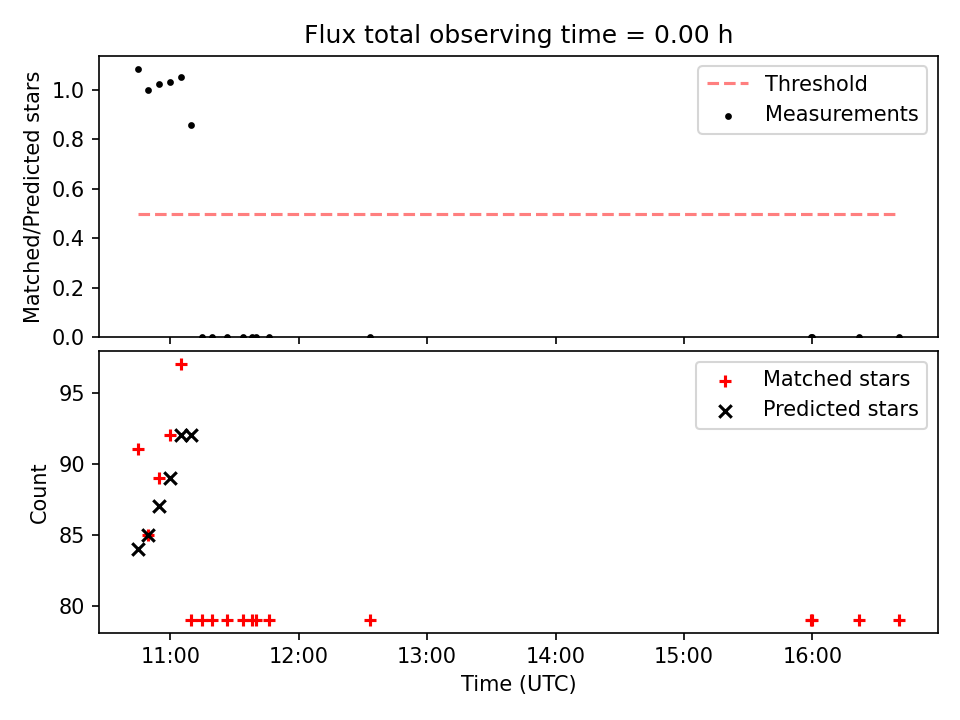 Flux total observing time = 0.00 h

Matched/Predicted stars

1.0
0.8
0.6
0.4
0.2
0.0

Threshold
Measurements

Count

95
90
85
80

Matched stars
Predicted stars

11:00
12:00
13:00
14:00
15:00
16:00

Time (UTC)